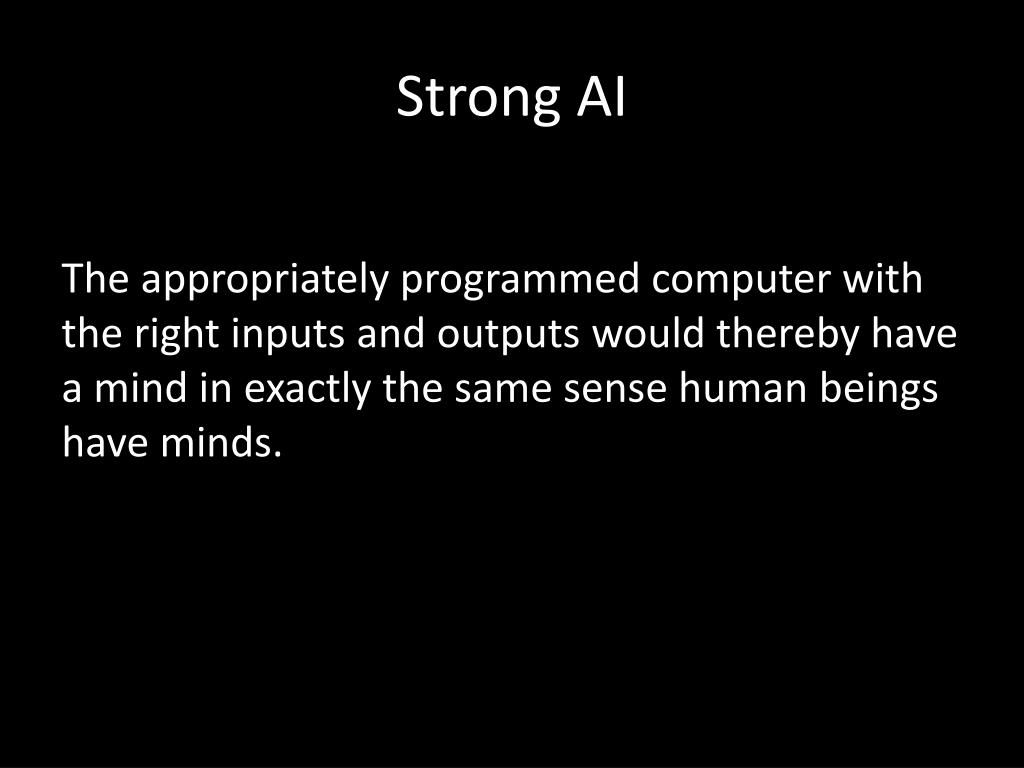 Strong AI

The appropriately programmed computer with the right inputs and outputs would thereby have a mind in exactly the same sense human beings have minds.